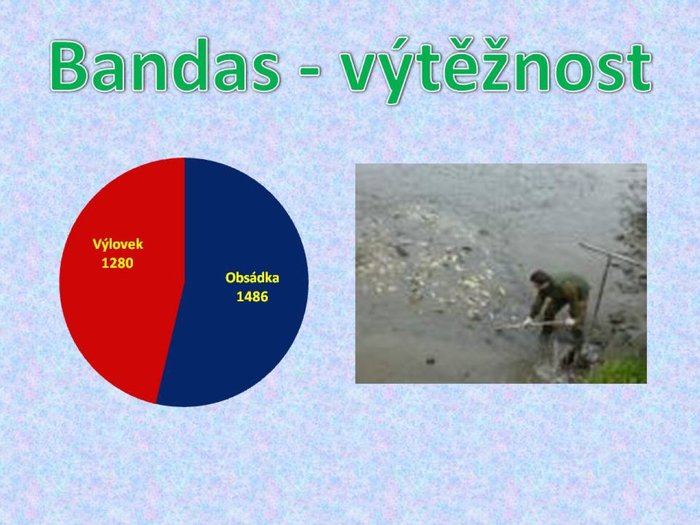 Bandas - výtěžnost

Výlovek
1280

Obsádka
1486